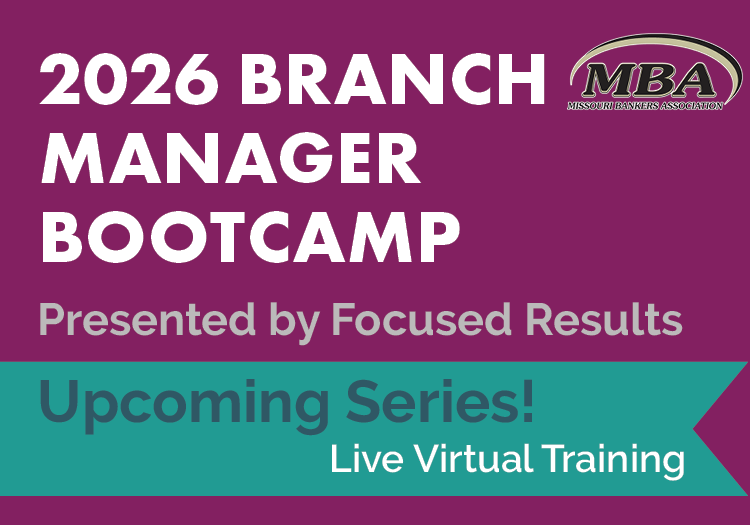 2026 BRANCH MANAGER BOOTCAMP

MBA
MISSOURI BANKERS ASSOCIATION

Presented by Focused Results

Upcoming Series!

Live Virtual Training